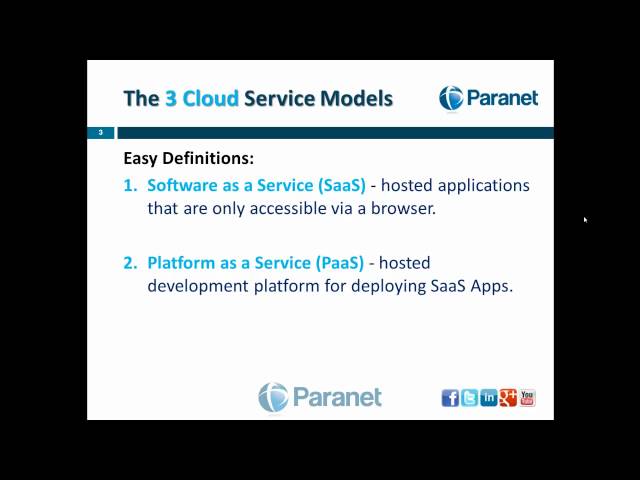 The 3 Cloud Service Models

Paranet

3

Easy Definitions:

1. Software as a Service (SaaS) - hosted applications that are only accessible via a browser.

2. Platform as a Service (PaaS) - hosted development platform for deploying SaaS Apps.

Paranet

f t in g+ You Tube